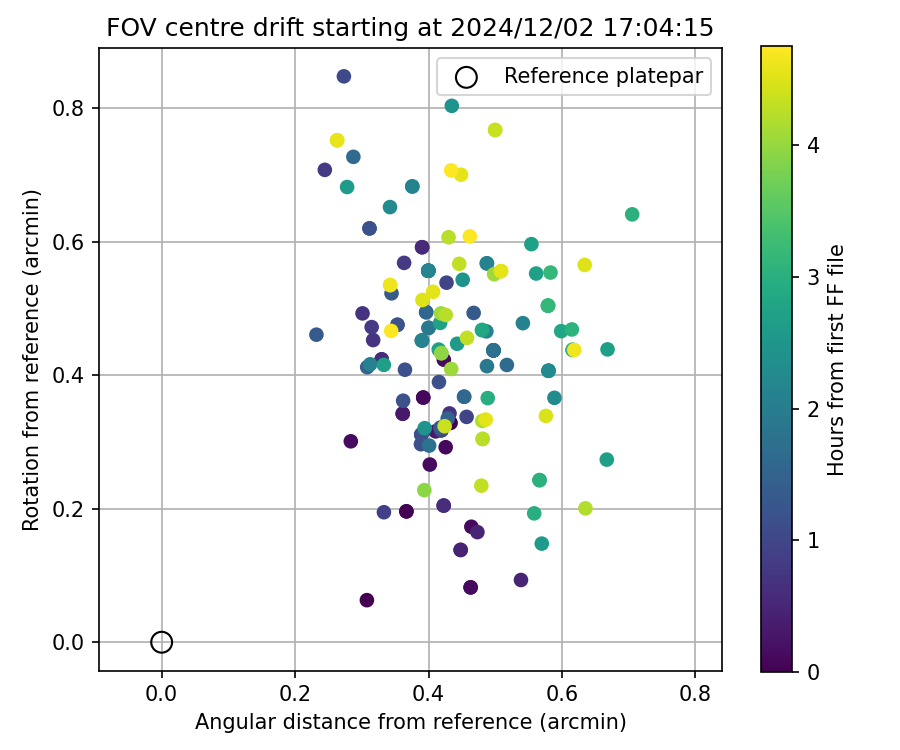 FOV centre drift starting at 2024/12/02 17:04:15

Reference platepar

Rotation from reference (arcmin)

0.8
0.6
0.4
0.2
0.0

0.0 0.2 0.4 0.6 0.8

Angular distance from reference (arcmin)

Hours from first FF file

4
3
2
1
0